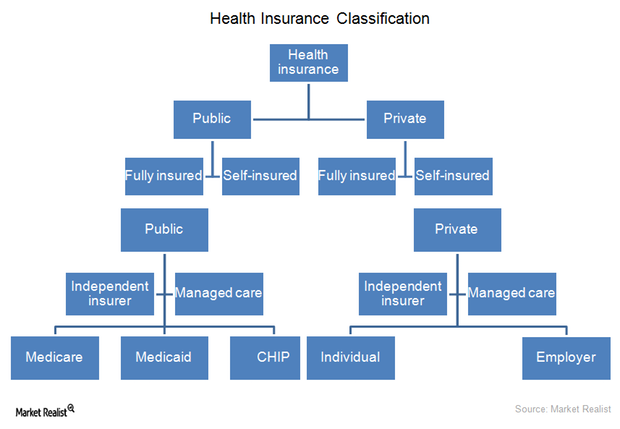 Health Insurance Classification

Health insurance

Public

Private

Fully insured

Self-insured

Fully insured

Self-insured

Public

Private

Independent insurer

Managed care

Independent insurer

Managed care

Medicare

Medicaid

CHIP

Individual

Employer

Market Realist

Source: Market Realist